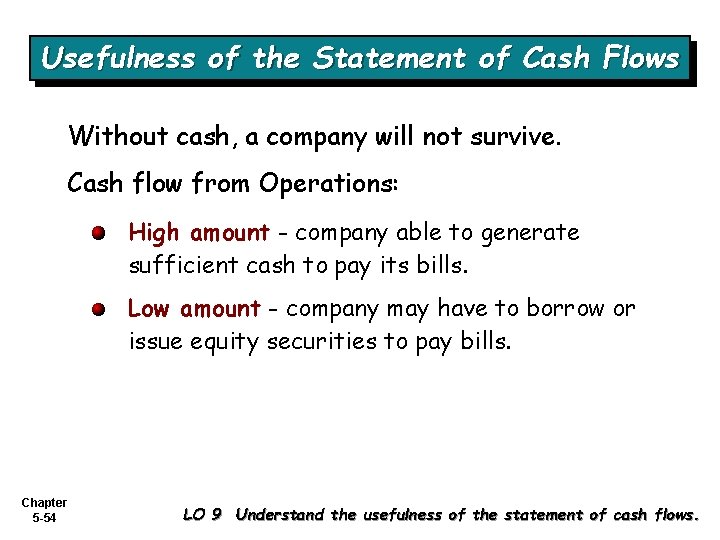 Usefulness of the Statement of Cash Flows

Without cash, a company will not survive.

Cash flow from Operations:

High amount - company able to generate sufficient cash to pay its bills.

Low amount - company may have to borrow or issue equity securities to pay bills.

Chapter 5-54

LO 9 Understand the usefulness of the statement of cash flows.